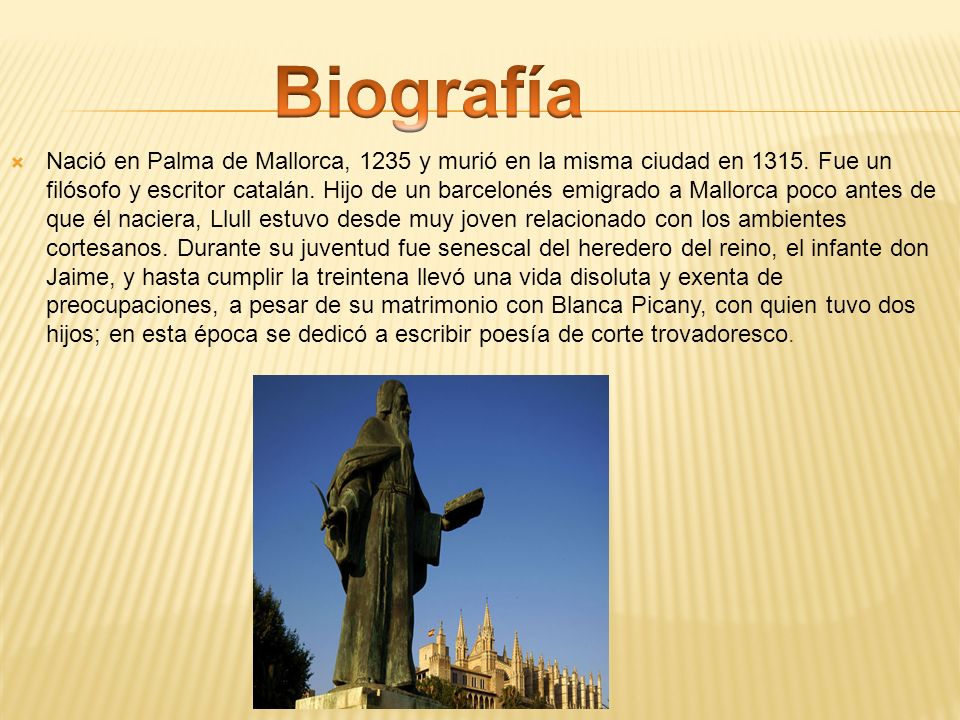 Biografía

Nació en Palma de Mallorca, 1235 y murió en la misma ciudad en 1315. Fue un filósofo y escritor catalán. Hijo de un barcelonés emigrado a Mallorca poco antes de que él naciera, Llull estuvo desde muy joven relacionado con los ambientes cortesanos. Durante su juventud fue senescal del heredero del reino, el infante don Jaime, y hasta cumplir la treintena llevó una vida disoluta y exenta de preocupaciones, a pesar de su matrimonio con Blanca Picany, con quien tuvo dos hijos; en esta época se dedicó a escribir poesía de corte trovadoresco.